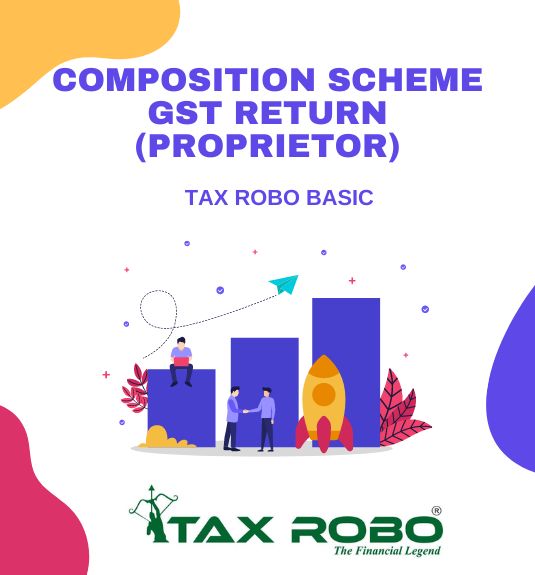 COMPOSITION SCHEME GST RETURN (PROPRIETOR)

TAX ROBO BASIC

TAX ROBO®
The Financial Legend